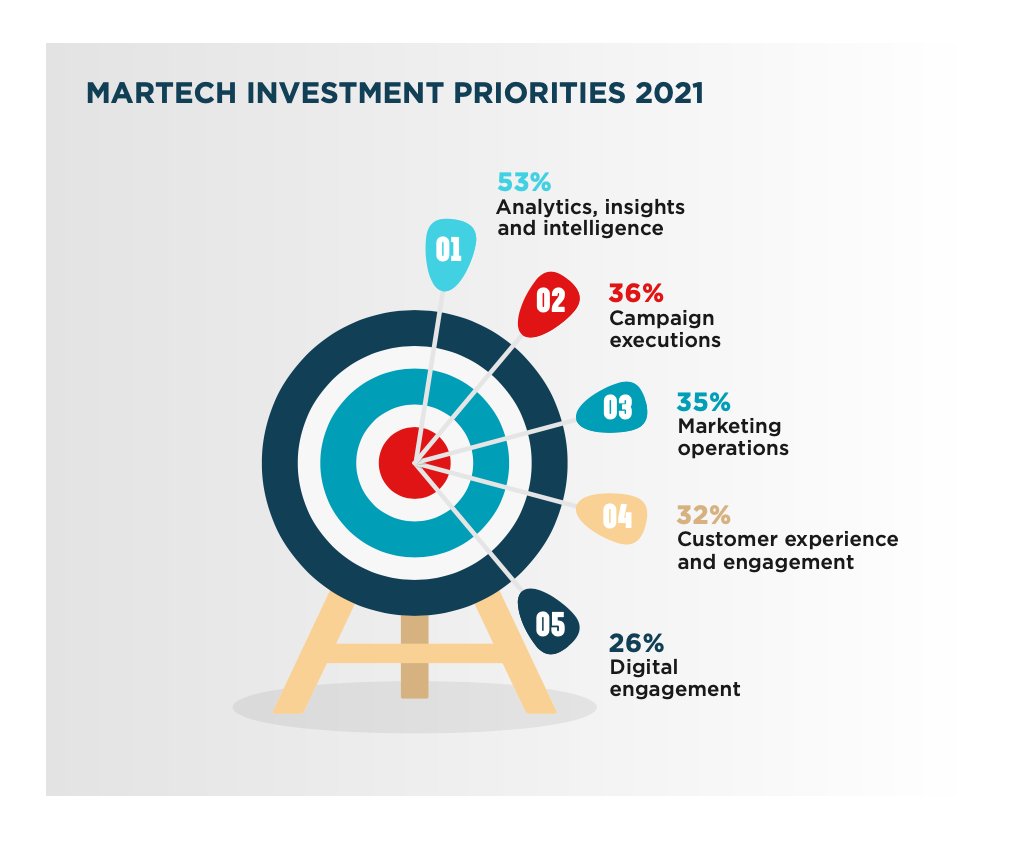 MARTECH INVESTMENT PRIORITIES 2021

01
53%
Analytics, insights and intelligence

02
36%
Campaign executions

03
35%
Marketing operations

04
32%
Customer experience and engagement

05
26%
Digital engagement